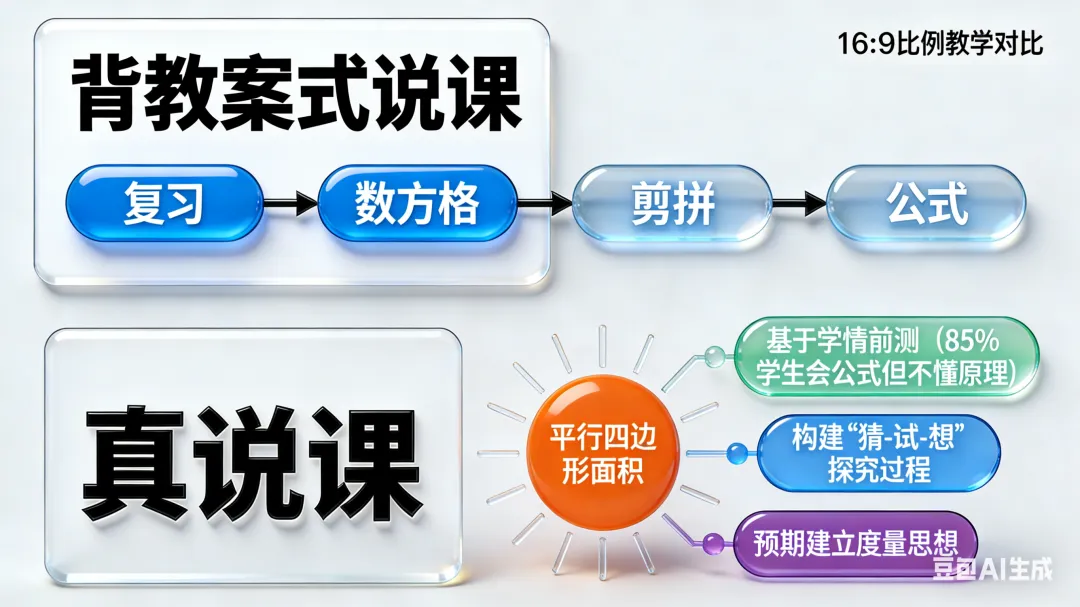 16:9比例教学对比

背教案式说课

复习

数方格

剪拼

公式

真说课

平行四边形面积

基于学情前测（85%学生会公式但不懂原理）

构建“猜-试-想”探究过程

预期建立度量思想

豆包AI生成